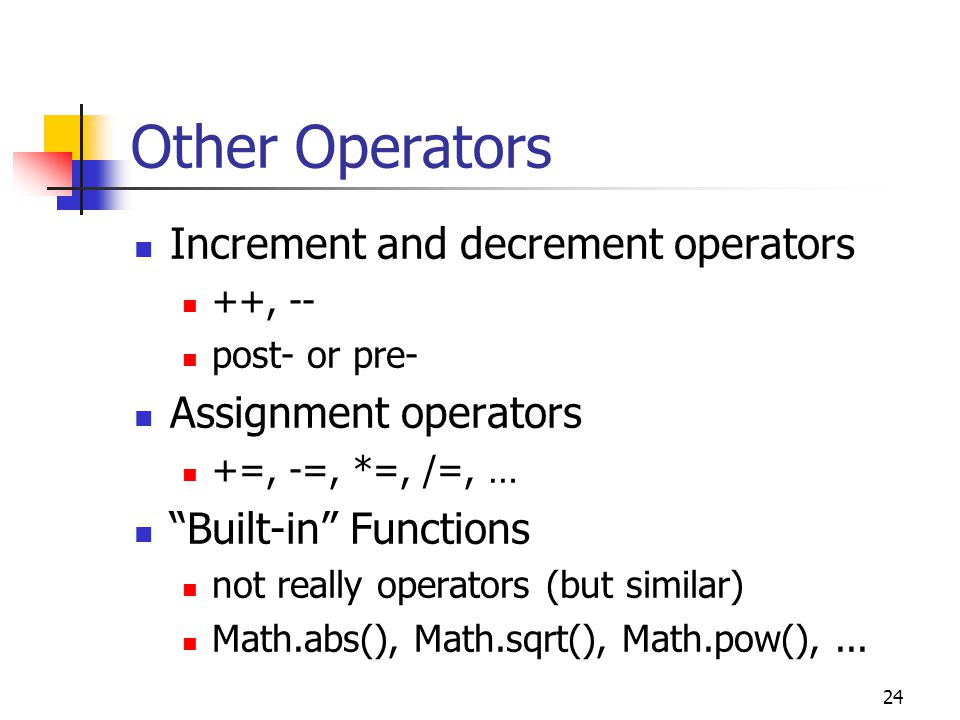 Other Operators

- Increment and decrement operators
  - ++, --
  - post- or pre-
- Assignment operators
  - +=, -=, *=, /=, …
- “Built-in” Functions
  - not really operators (but similar)
  - Math.abs(), Math.sqrt(), Math.pow(), ...

24